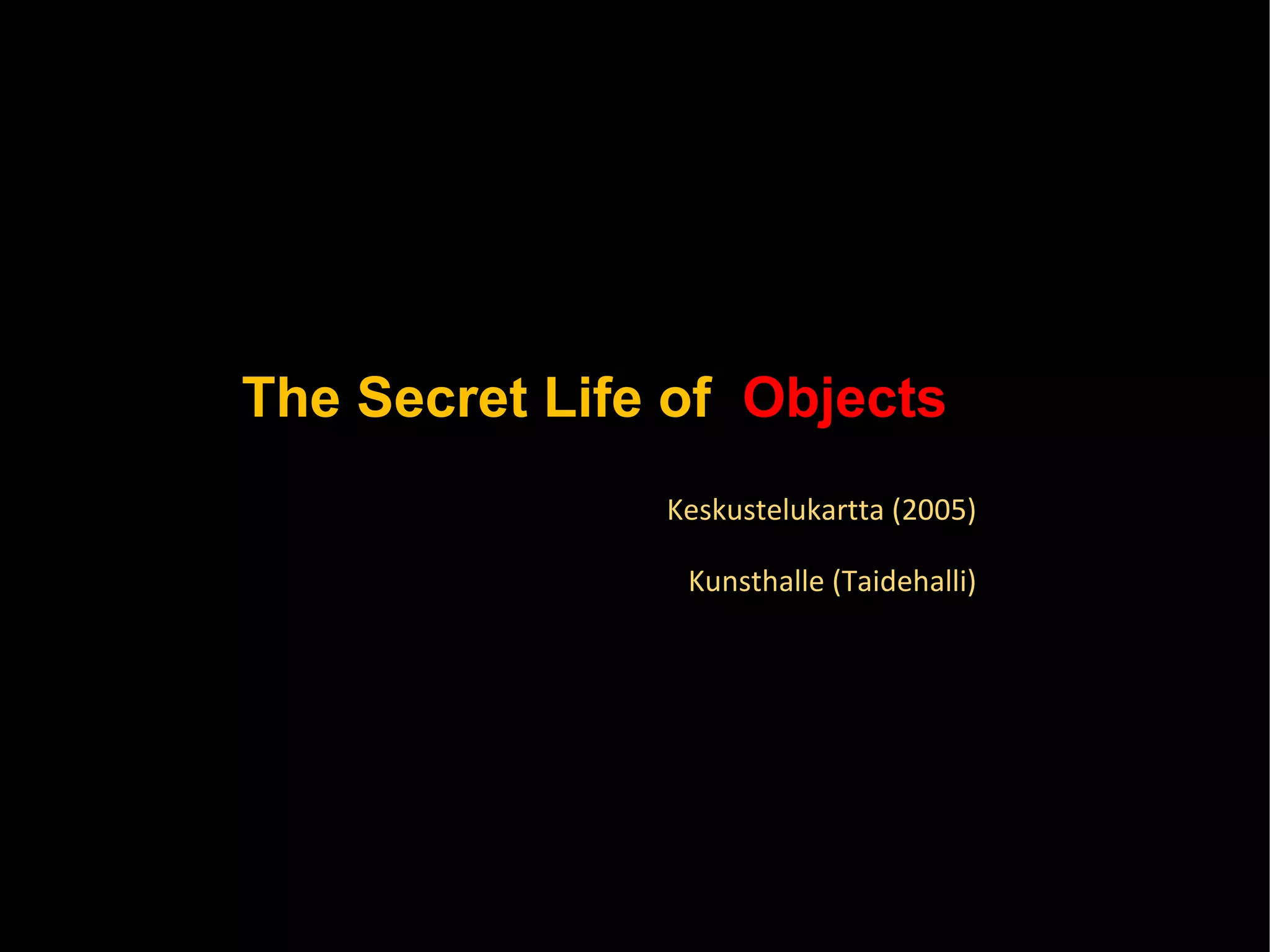 The Secret Life of Objects

Keskustelukartta (2005)

Kunsthalle (Taidehalli)